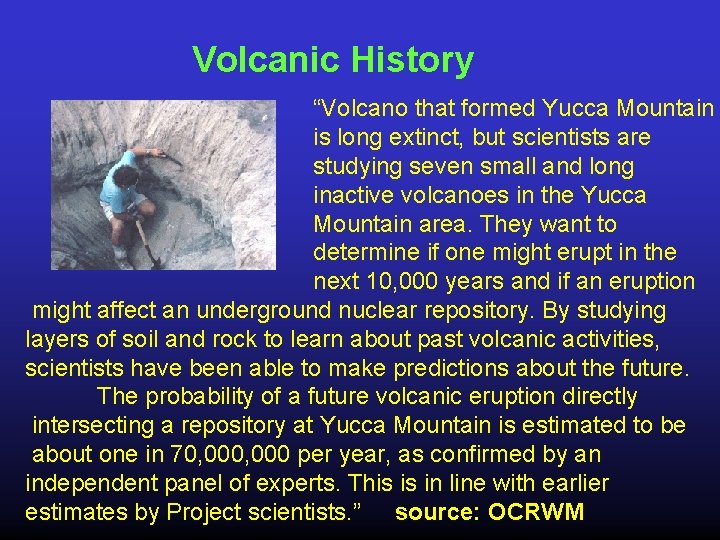 Volcanic History

“Volcano that formed Yucca Mountain is long extinct, but scientists are studying seven small and long inactive volcanoes in the Yucca Mountain area. They want to determine if one might erupt in the next 10,000 years and if an eruption might affect an underground nuclear repository. By studying layers of soil and rock to learn about past volcanic activities, scientists have been able to make predictions about the future.

The probability of a future volcanic eruption directly intersecting a repository at Yucca Mountain is estimated to be about one in 70,000,000 per year, as confirmed by an independent panel of experts. This is in line with earlier estimates by Project scientists.” source: OCRWM